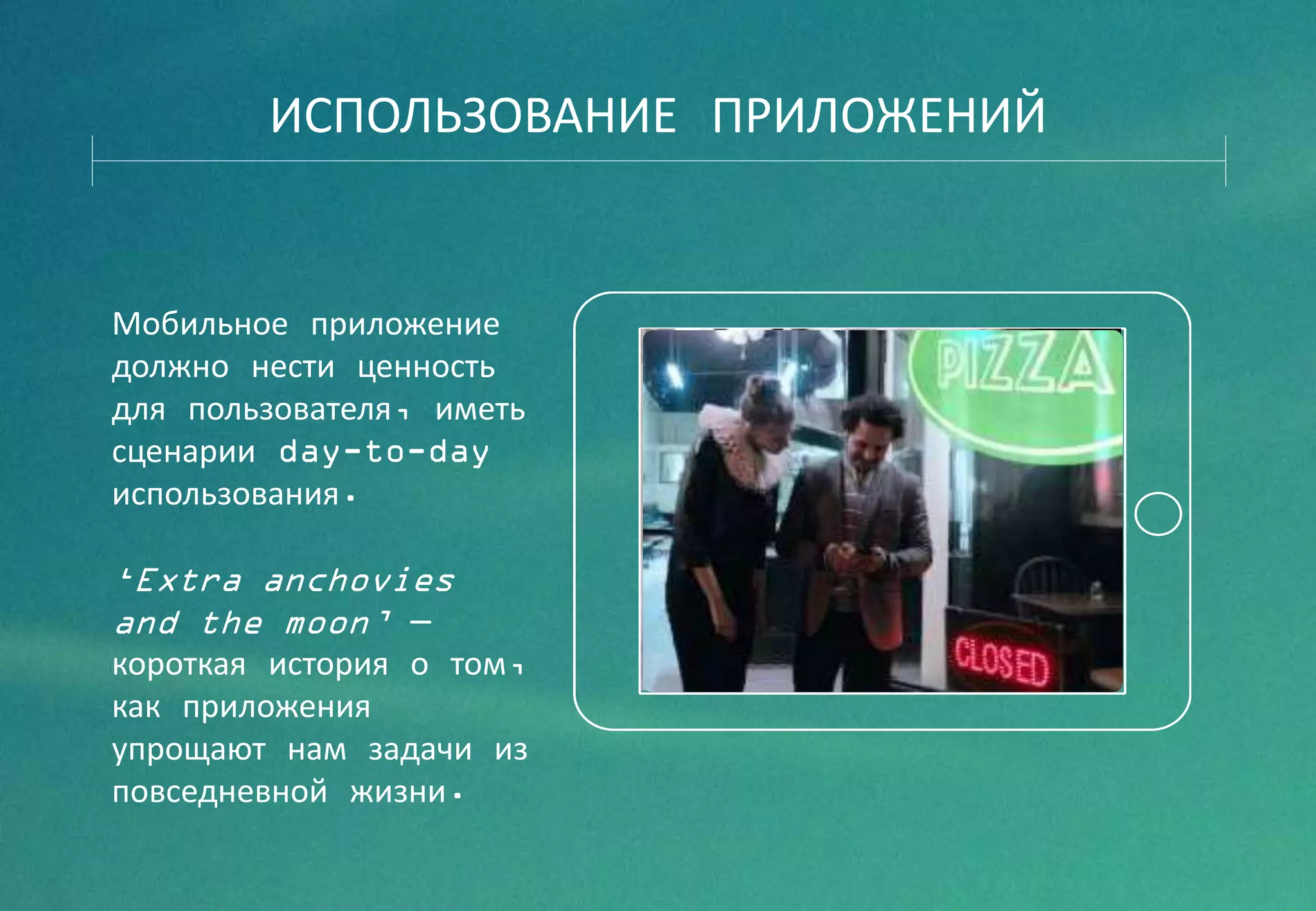 ИСПОЛЬЗОВАНИЕ ПРИЛОЖЕНИЙ

Мобильное приложение должно нести ценность для пользователя, иметь сценарии day-to-day использования.

‘Extra anchovies and the moon’ — короткая история о том, как приложения упрощают нам задачи из повседневной жизни.

PIZZA

CLOSED